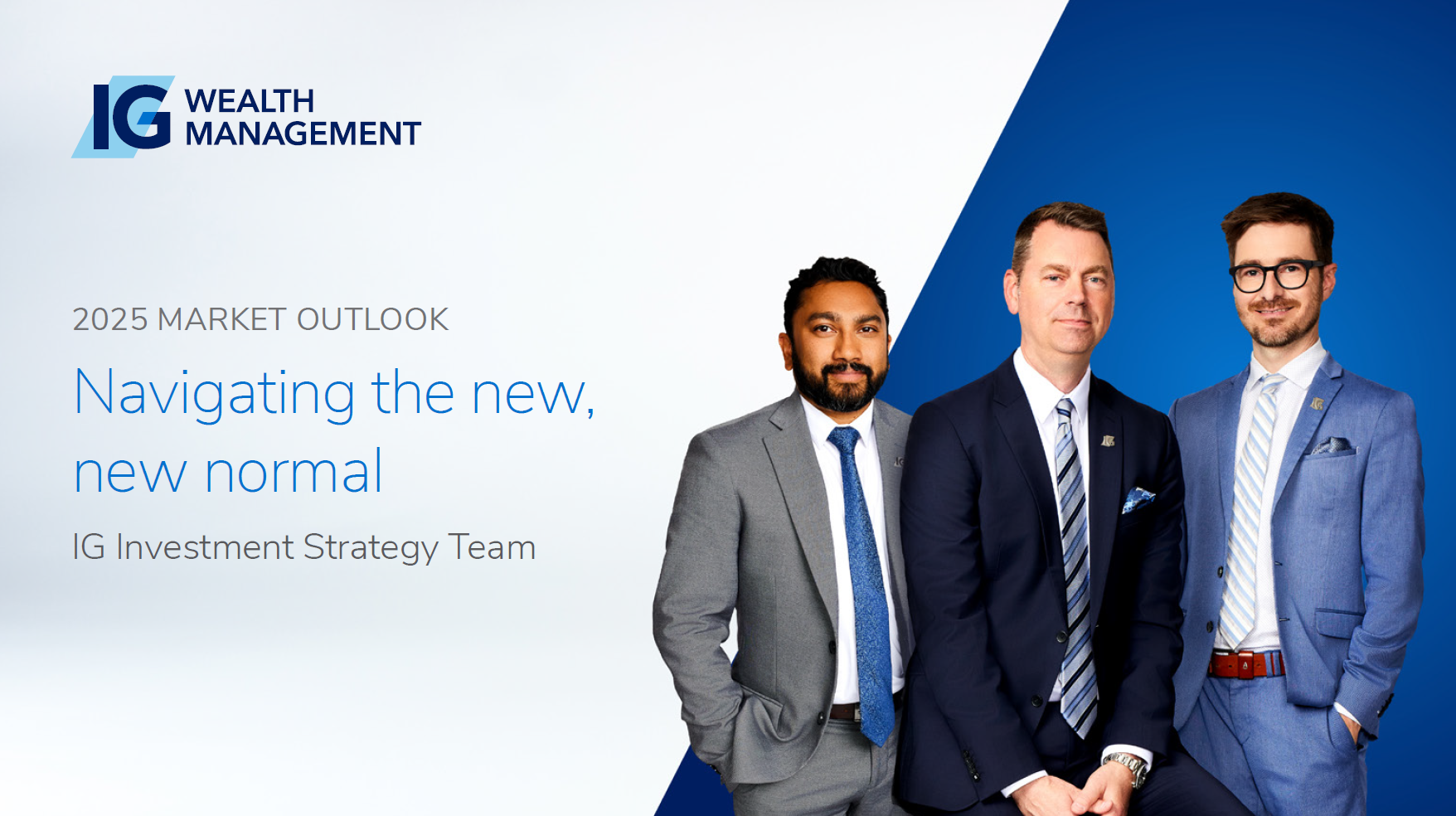 IG WEALTH MANAGEMENT

2025 MARKET OUTLOOK

Navigating the new, new normal

IG Investment Strategy Team